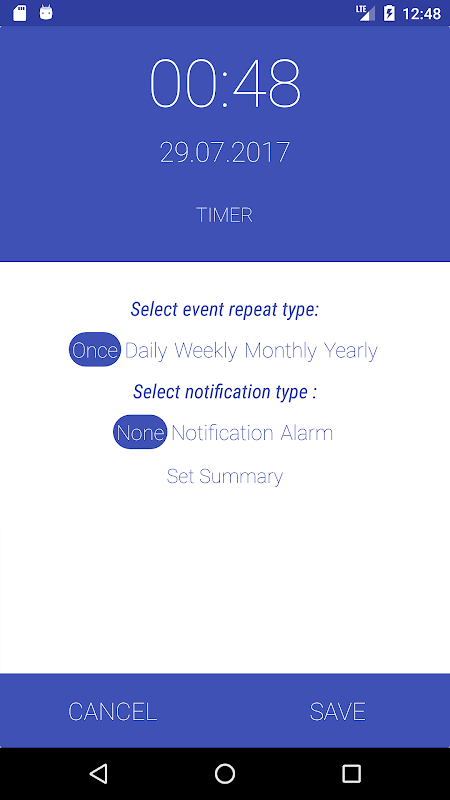 LTE 12:48

00:48

29.07.2017

TIMER

Select event repeat type:

Once Daily Weekly Monthly Yearly

Select notification type :

None Notification Alarm

Set Summary

CANCEL SAVE